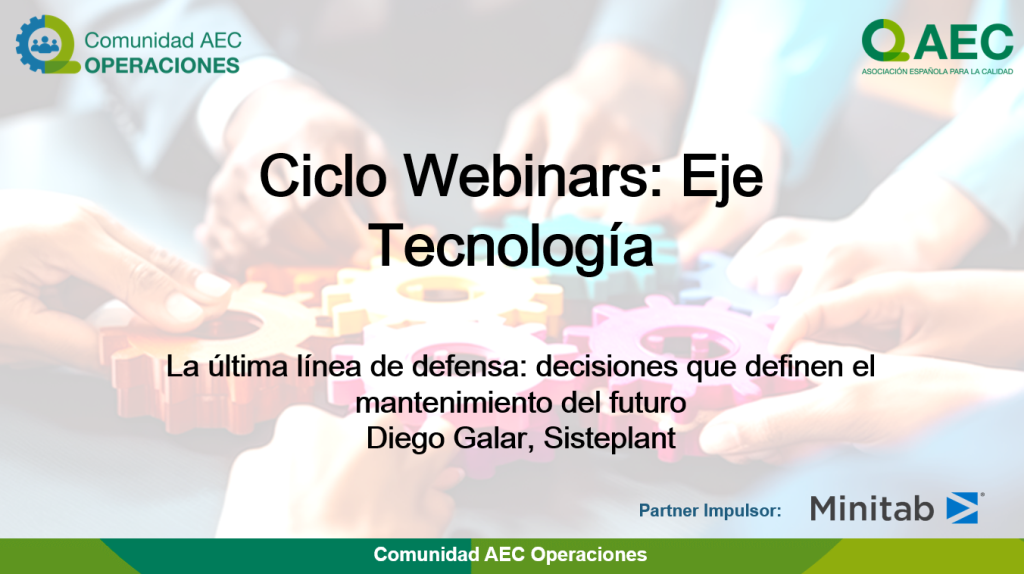 Comunidad AEC
OPERACIONES

AEC
ASOCIACIÓN ESPAÑOLA PARA LA CALIDAD

Ciclo Webinars: Eje Tecnología

La última línea de defensa: decisiones que definen el mantenimiento del futuro
Diego Galar, Sisteplant

Partner Impulsor: Minitab

Comunidad AEC Operaciones